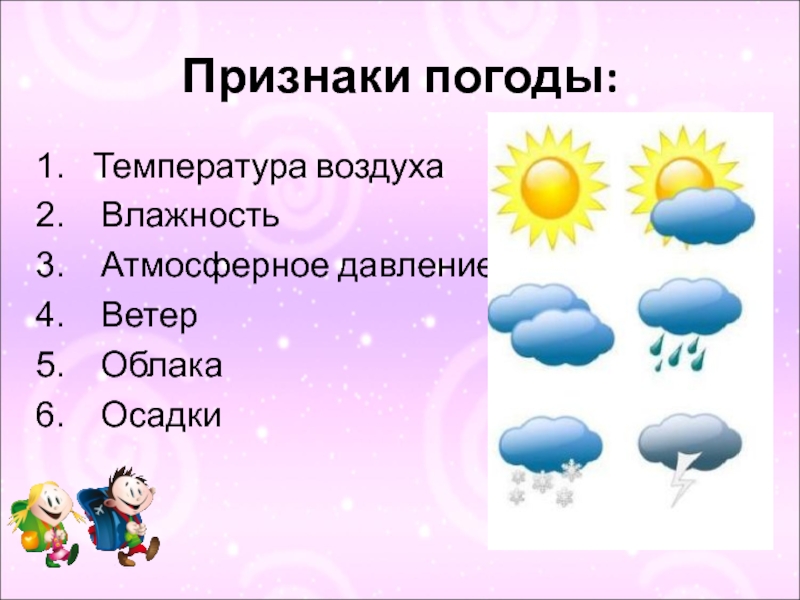 Признаки погоды:

1. Температура воздуха
2. Влажность
3. Атмосферное давление
4. Ветер
5. Облака
6. Осадки